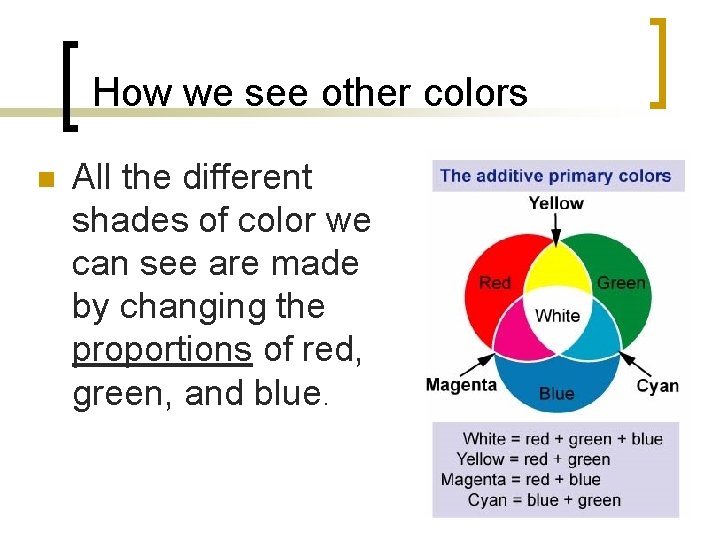 How we see other colors

All the different shades of color we can see are made by changing the proportions of red, green, and blue.

The additive primary colors

Yellow

Red

Green

White

Magenta

Blue

Cyan

White = red + green + blue
Yellow = red + green
Magenta = red + blue
Cyan = blue + green